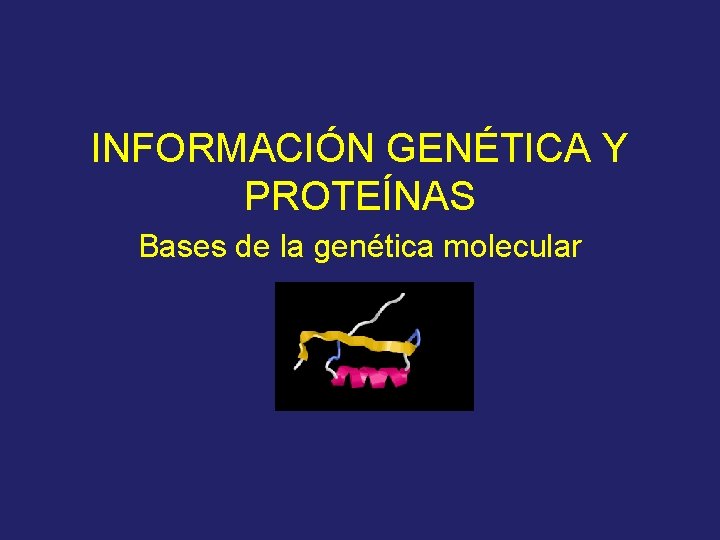 INFORMACIÓN GENÉTICA Y PROTEÍNAS

Bases de la genética molecular